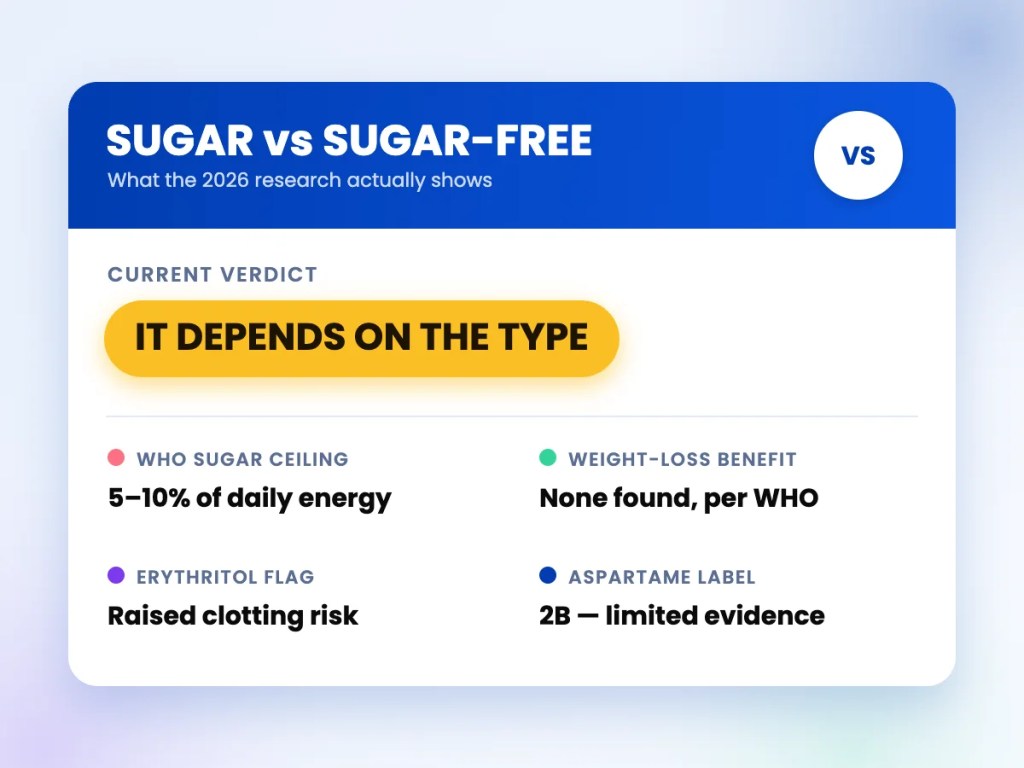 SUGAR vs SUGAR-FREE
What the 2026 research actually shows

VS

CURRENT VERDICT

IT DEPENDS ON THE TYPE

WHO SUGAR CEILING
5–10% of daily energy

WEIGHT-LOSS BENEFIT
None found, per WHO

ERYTHRITOL FLAG
Raised clotting risk

ASPARTAME LABEL
2B — limited evidence